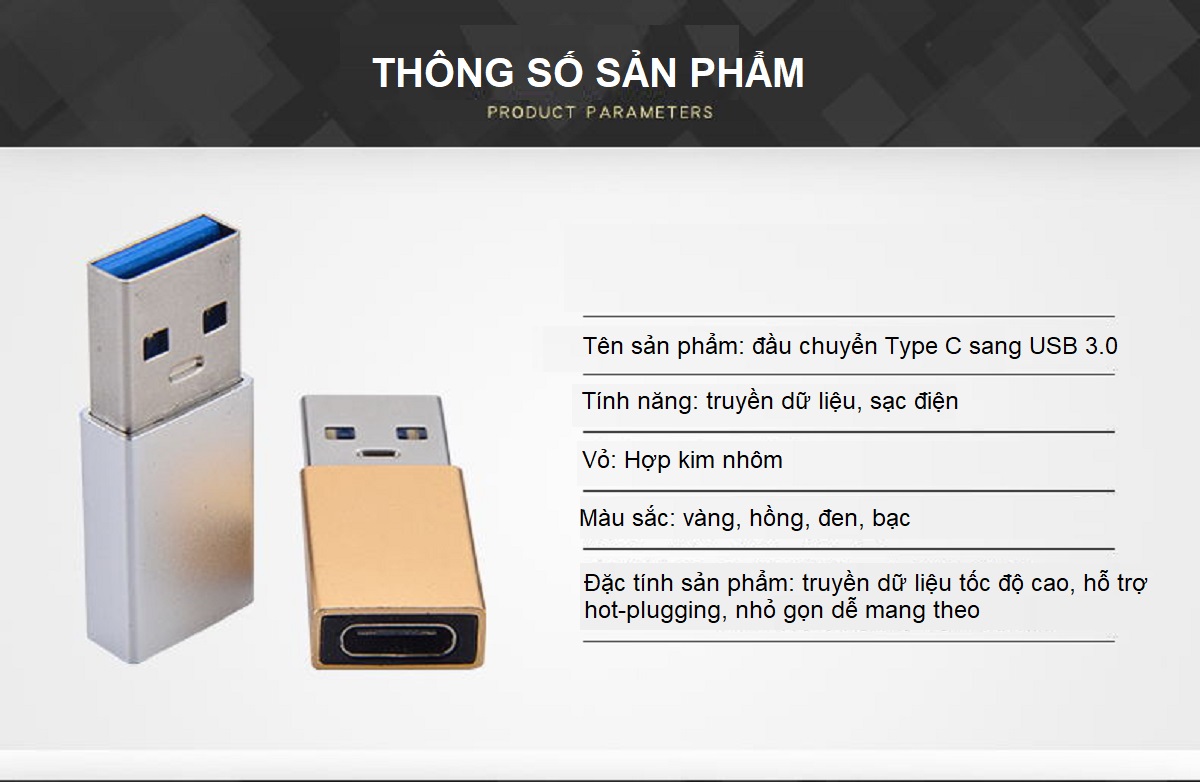 THÔNG SỐ SẢN PHẨM
PRODUCT PARAMETERS

Tên sản phẩm: đầu chuyển Type C sang USB 3.0

Tính năng: truyền dữ liệu, sạc điện

Vỏ: Hợp kim nhôm

Màu sắc: vàng, hồng, đen, bạc

Đặc tính sản phẩm: truyền dữ liệu tốc độ cao, hỗ trợ hot-plugging, nhỏ gọn dễ mang theo